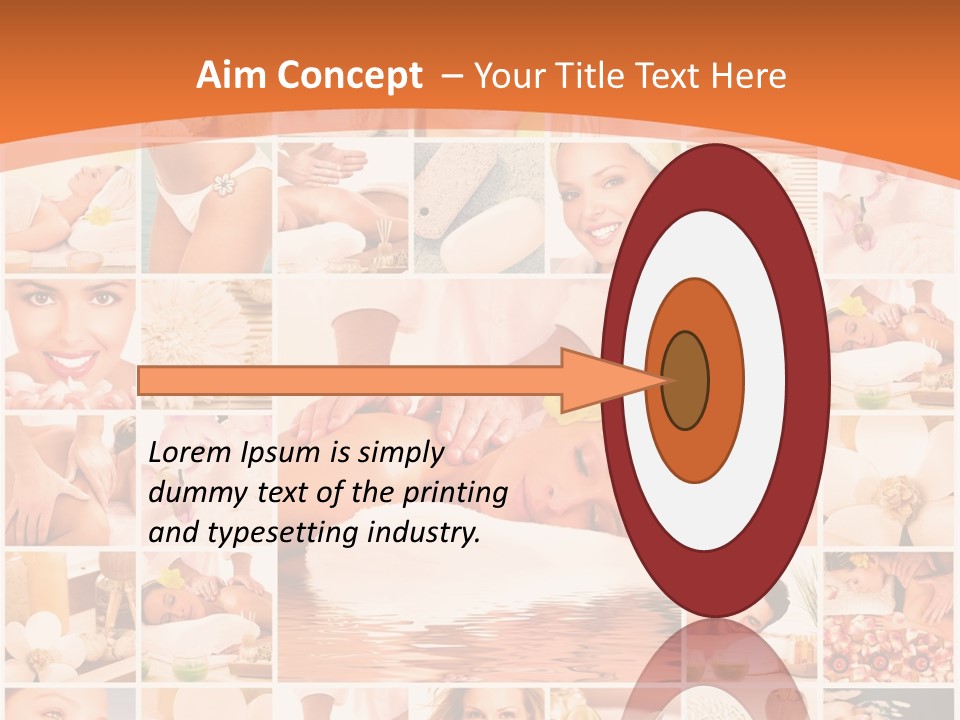 Aim Concept – Your Title Text Here

Lorem Ipsum is simply dummy text of the printing and typesetting industry.